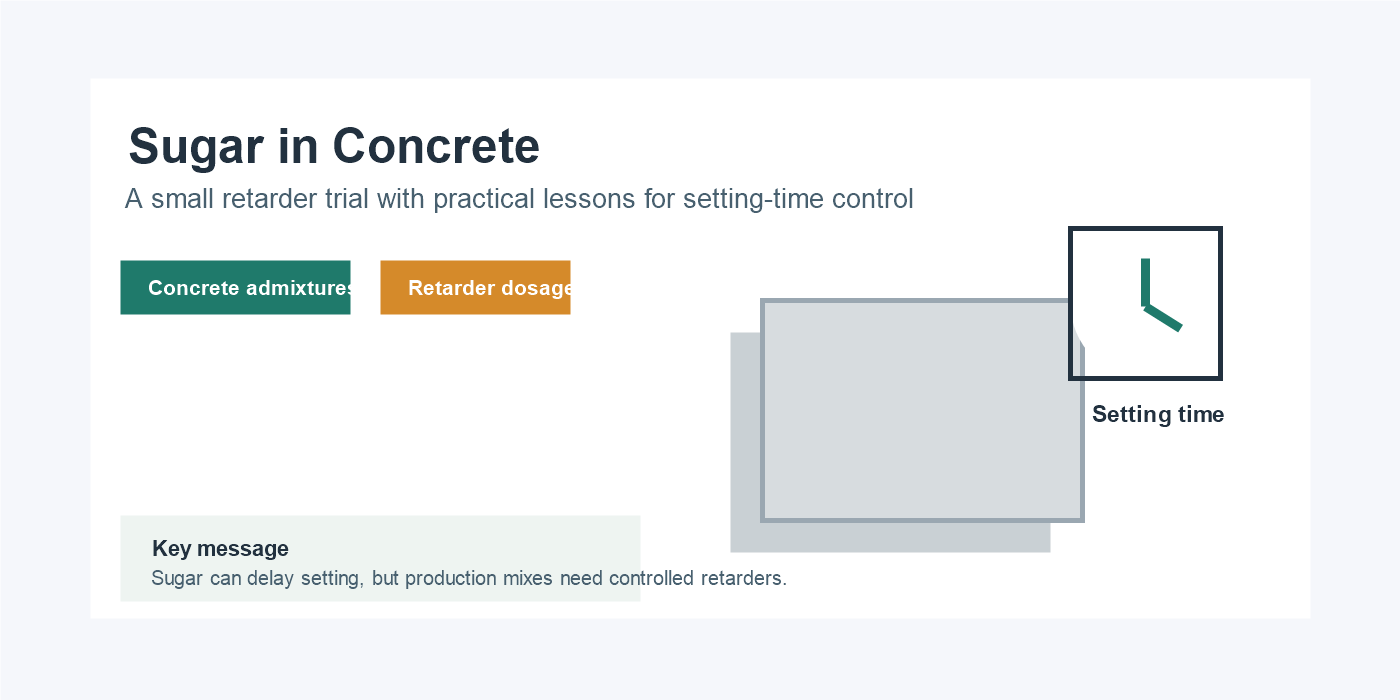 Sugar in Concrete

A small retarder trial with practical lessons for setting-time control

Concrete admixtures

Retarder dosage

Setting time

Key message

Sugar can delay setting, but production mixes need controlled retarders.